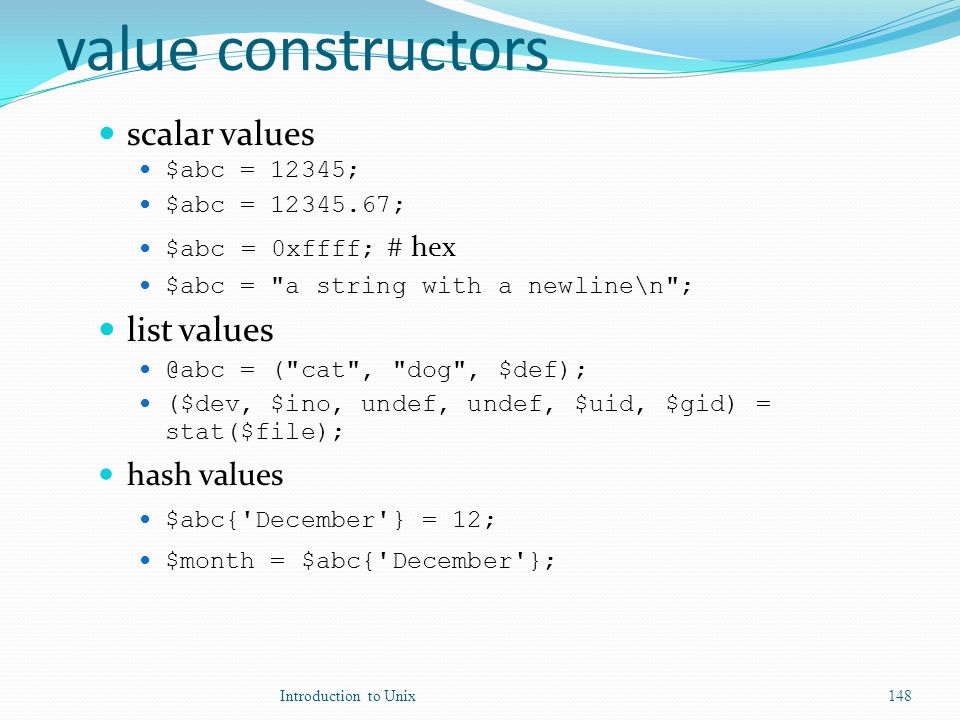 value constructors

- scalar values
  - \$abc = 12345;
  - \$abc = 12345.67;
  - \$abc = 0xffff; # hex
  - \$abc = "a string with a newline\n";
- list values
  - @abc = ("cat", "dog", \$def);
  - (\$dev, \$ino, undef, undef, \$uid, \$gid) = stat(\$file);
- hash values
  - \$abc{'December'} = 12;
  - \$month = \$abc{'December'};

Introduction to Unix

148